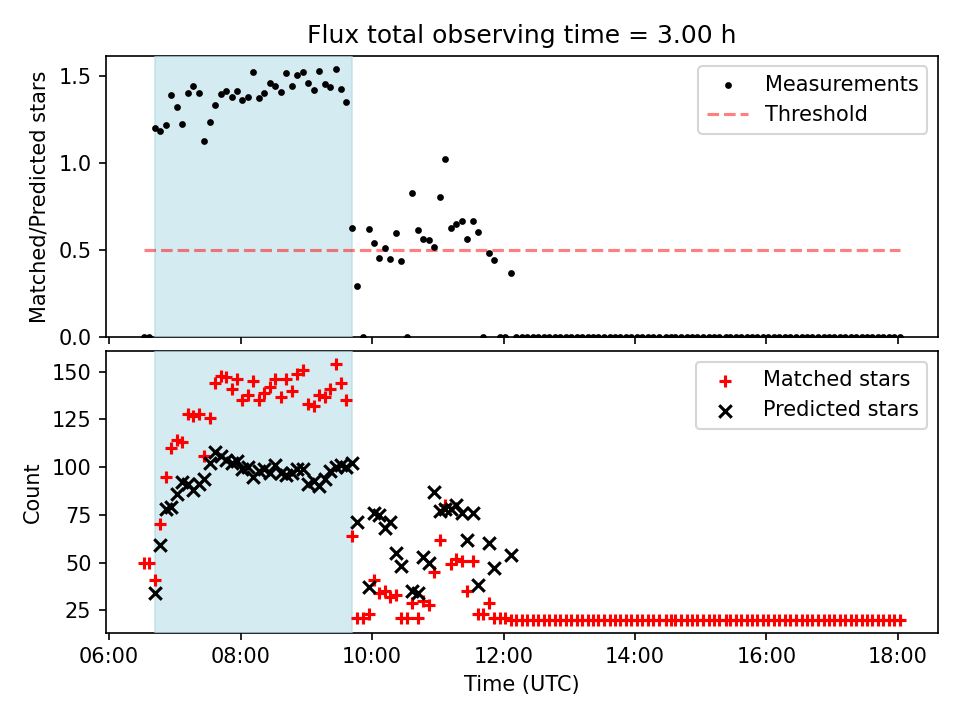 Flux total observing time = 3.00 h

Matched/Predicted stars

1.5
1.0
0.5
0.0

Measurements
Threshold

Count

150
125
100
75
50
25

Matched stars
Predicted stars

06:00
08:00
10:00
12:00
14:00
16:00
18:00

Time (UTC)